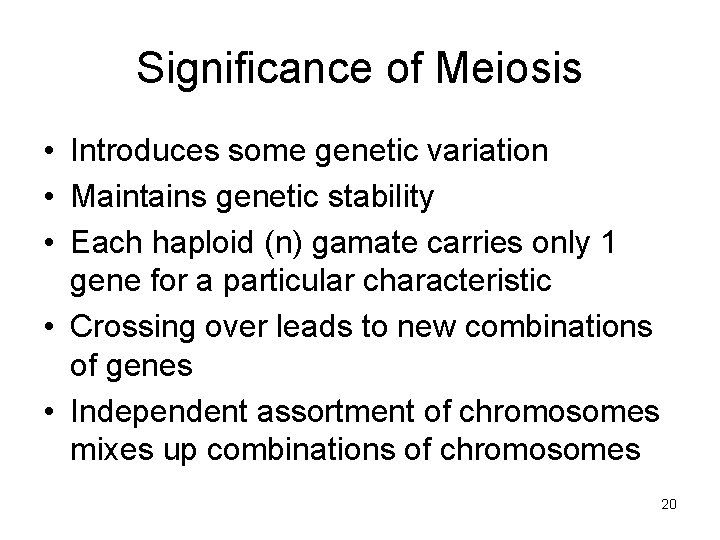 Significance of Meiosis

• Introduces some genetic variation
• Maintains genetic stability
• Each haploid (n) gamate carries only 1 gene for a particular characteristic
• Crossing over leads to new combinations of genes
• Independent assortment of chromosomes mixes up combinations of chromosomes

20